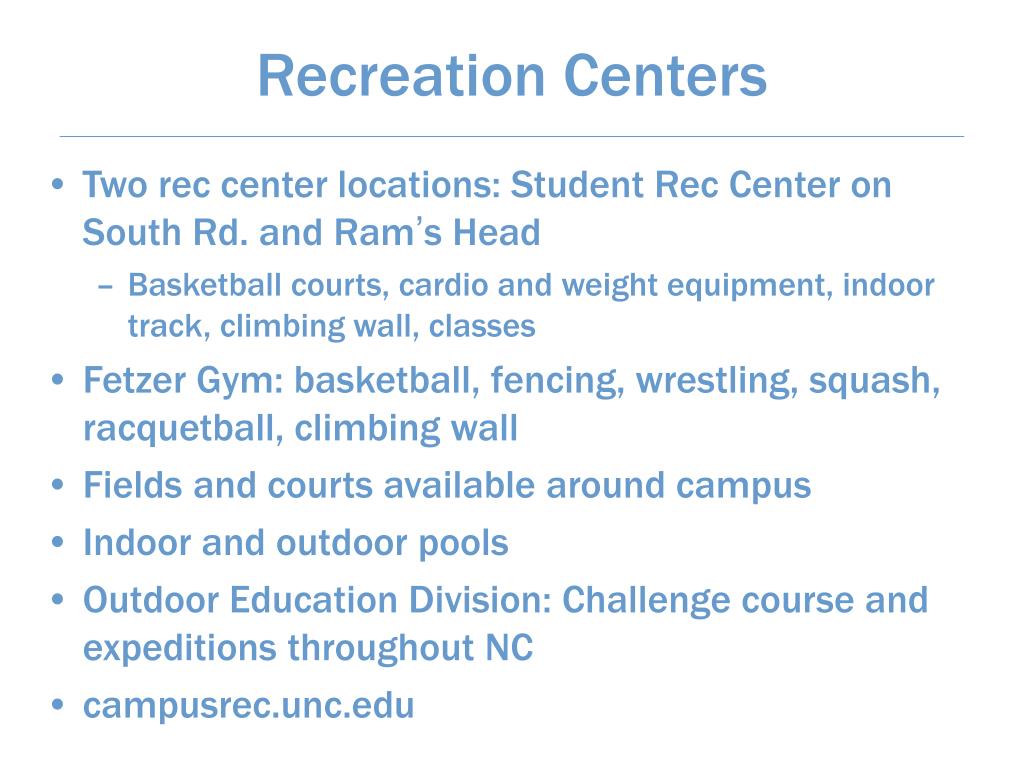 Recreation Centers

• Two rec center locations: Student Rec Center on South Rd. and Ram's Head
– Basketball courts, cardio and weight equipment, indoor track, climbing wall, classes
• Fetzer Gym: basketball, fencing, wrestling, squash, racquetball, climbing wall
• Fields and courts available around campus
• Indoor and outdoor pools
• Outdoor Education Division: Challenge course and expeditions throughout NC
• campusrec.unc.edu